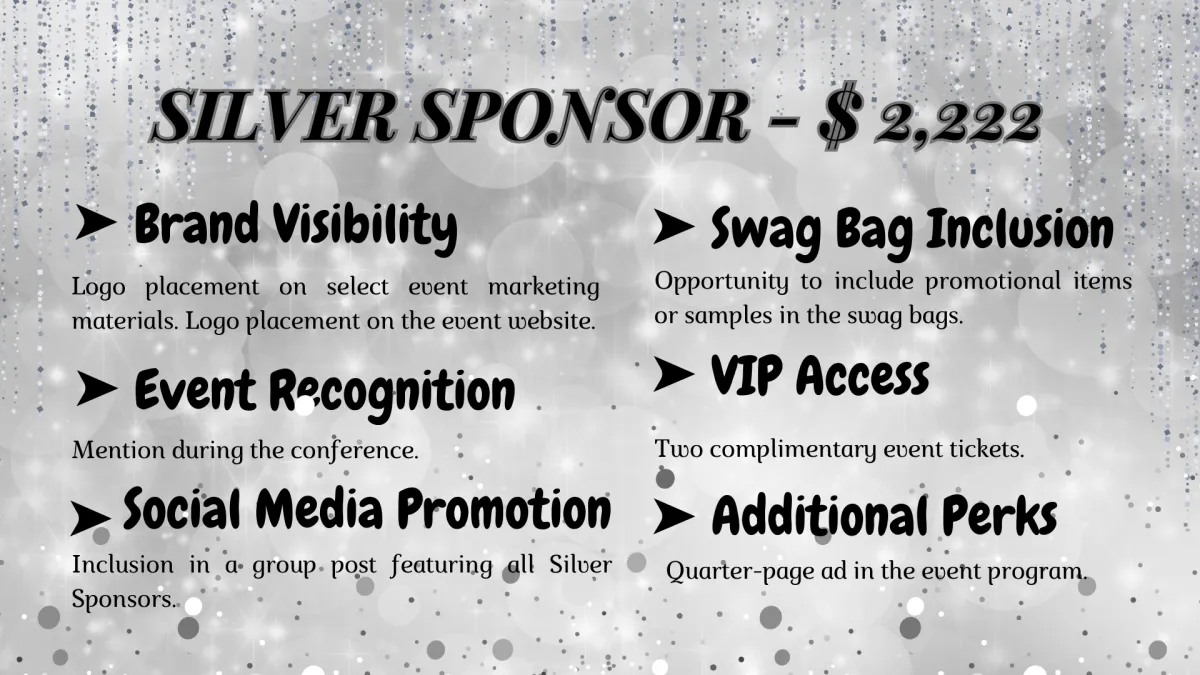 SILVER SPONSOR - $ 2,222

➤ Brand Visibility

Logo placement on select event marketing materials. Logo placement on the event website.

➤ Event Recognition

Mention during the conference.

➤ Social Media Promotion

Inclusion in a group post featuring all Silver Sponsors.

➤ Swag Bag Inclusion

Opportunity to include promotional items or samples in the swag bags.

➤ VIP Access

Two complimentary event tickets.

➤ Additional Perks

Quarter-page ad in the event program.